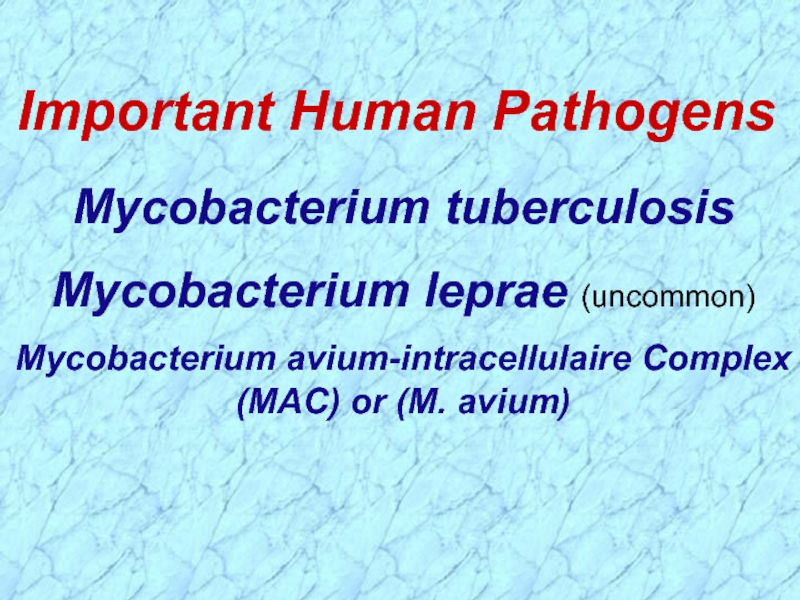 Important Human Pathogens

Mycobacterium tuberculosis

Mycobacterium leprae (uncommon)

Mycobacterium avium-intracellulaire Complex (MAC) or (M. avium)